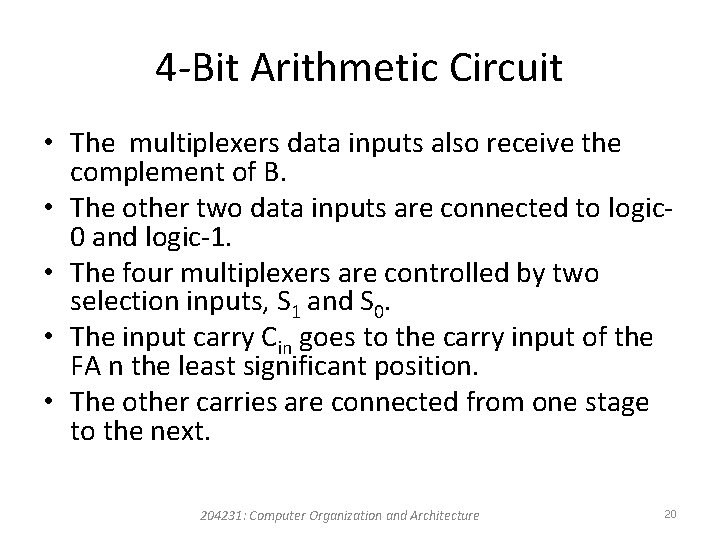 4-Bit Arithmetic Circuit

• The multiplexers data inputs also receive the complement of B.
• The other two data inputs are connected to logic-0 and logic-1.
• The four multiplexers are controlled by two selection inputs, $S_1$ and $S_0$.
• The input carry $C_{in}$ goes to the carry input of the FA n the least significant position.
• The other carries are connected from one stage to the next.

204231: Computer Organization and Architecture

20